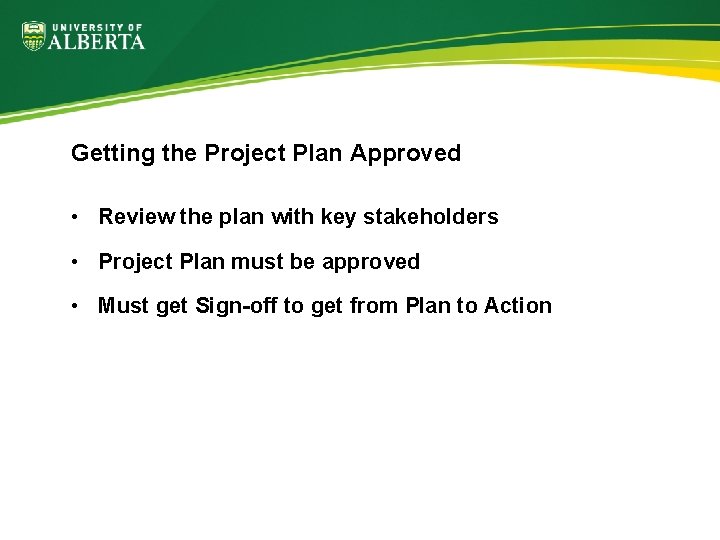 UNIVERSITY OF
ALBERTA

Getting the Project Plan Approved

• Review the plan with key stakeholders

• Project Plan must be approved

• Must get Sign-off to get from Plan to Action